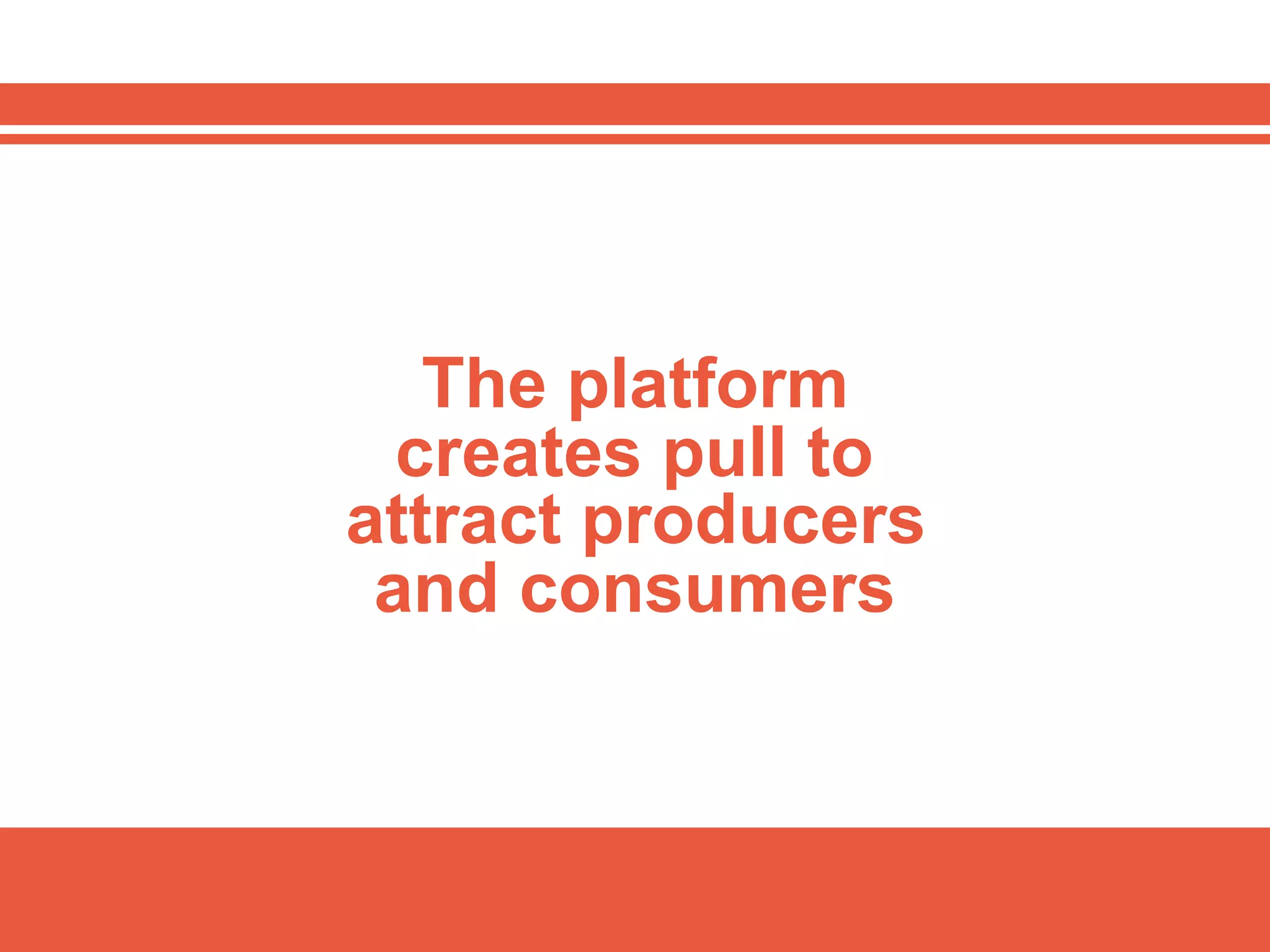 The platform creates pull to attract producers and consumers